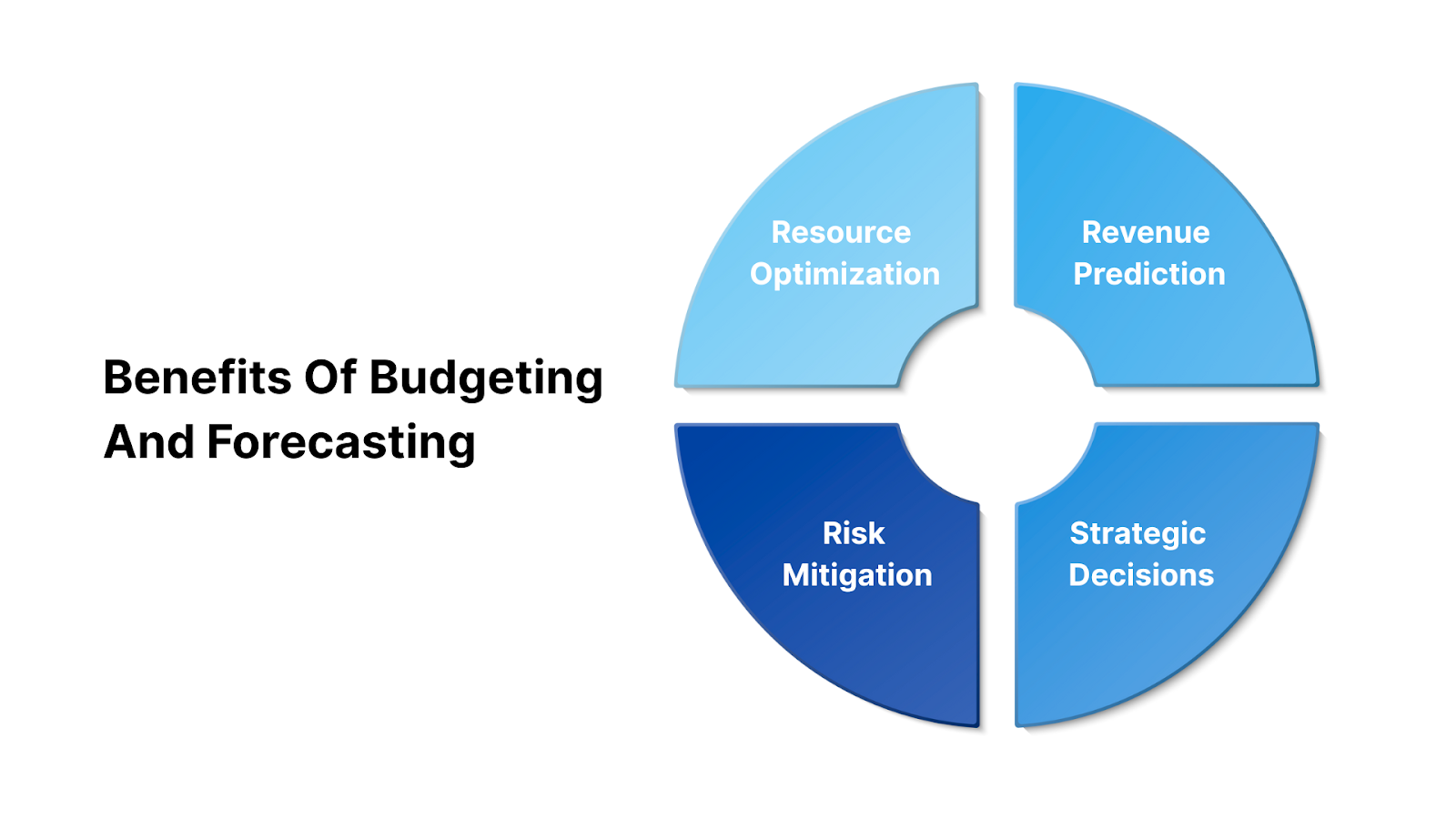 Benefits Of Budgeting And Forecasting

Resource Optimization

Revenue Prediction

Risk Mitigation

Strategic Decisions